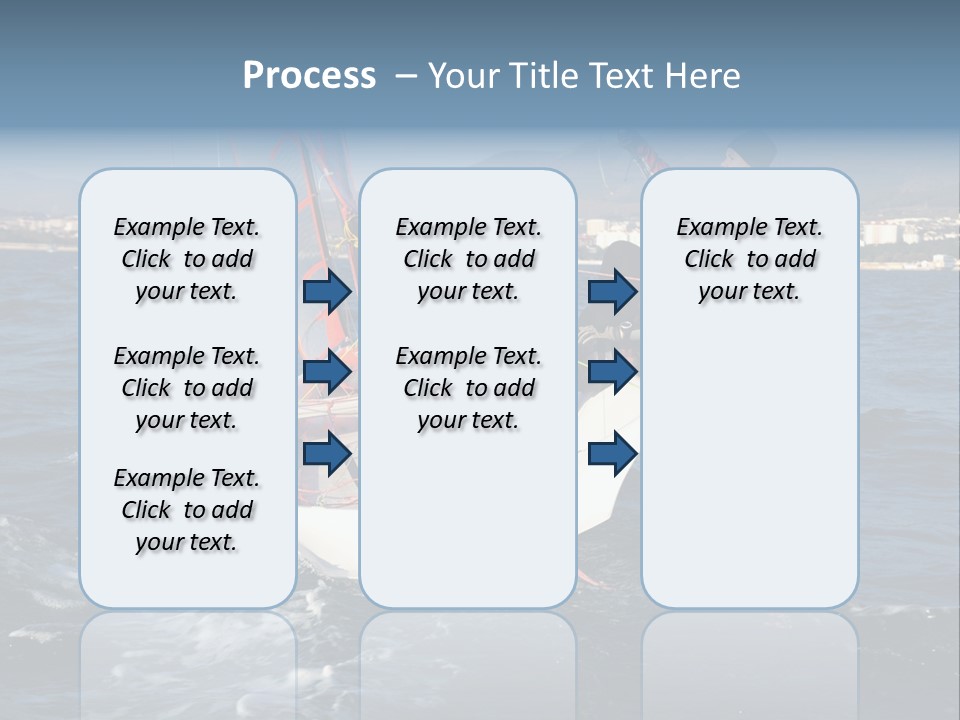 Process – Your Title Text Here

Example Text. Click to add your text.

Example Text. Click to add your text.

Example Text. Click to add your text.

Example Text. Click to add your text.

Example Text. Click to add your text.

Example Text. Click to add your text.